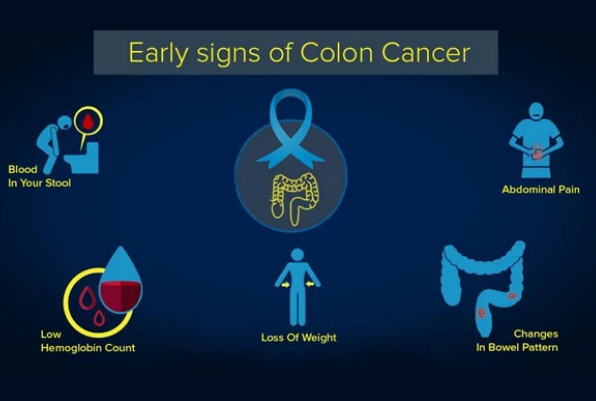 Early signs of Colon Cancer

Blood
In Your Stool

Abdominal Pain

Low
Hemoglobin Count

Loss Of Weight

Changes
In Bowel Pattern